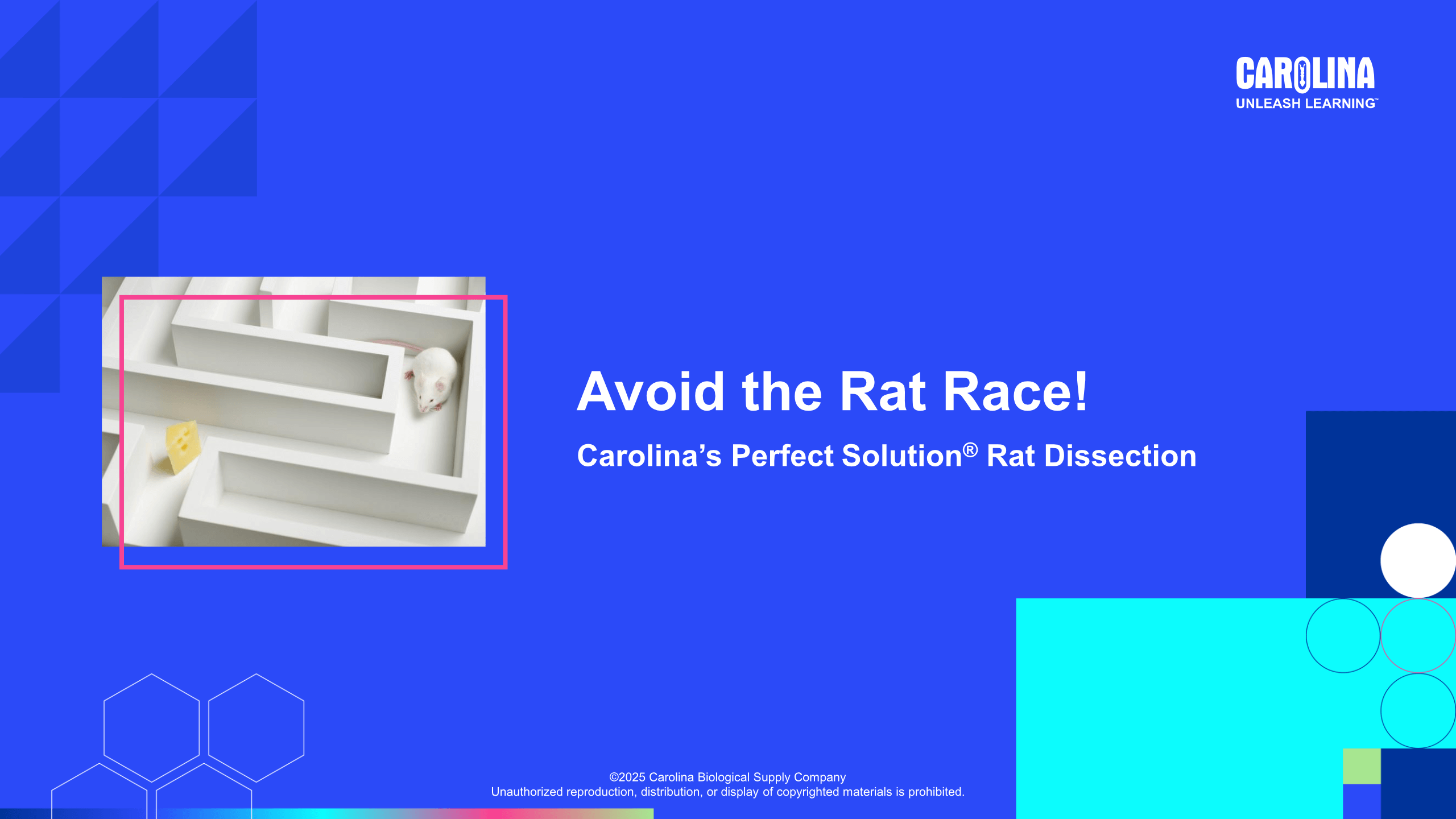 CAROLINA
UNLEASH LEARNING™

Avoid the Rat Race!

Carolina's Perfect Solution® Rat Dissection

©2025 Carolina Biological Supply Company
Unauthorized reproduction, distribution, or display of copyrighted materials is prohibited.